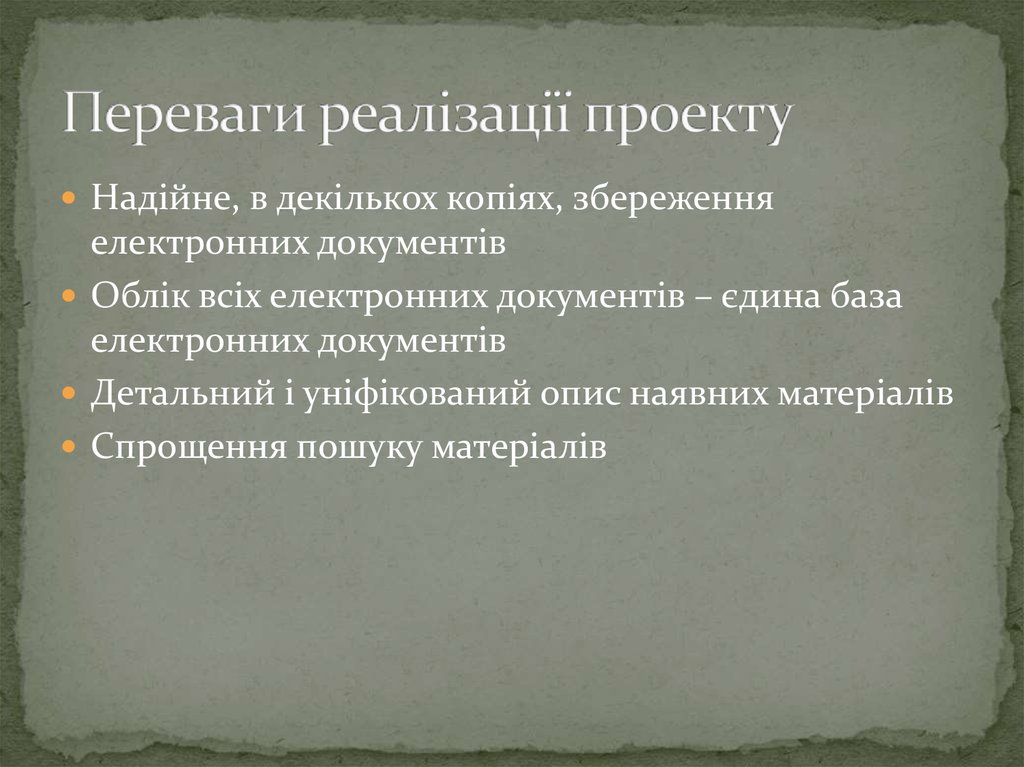 Переваги реалізації проекту

Надійне, в декількох копіях, збереження електронних документів

Облік всіх електронних документів – єдина база електронних документів

Детальний і уніфікований опис наявних матеріалів

Спрощення пошуку матеріалів